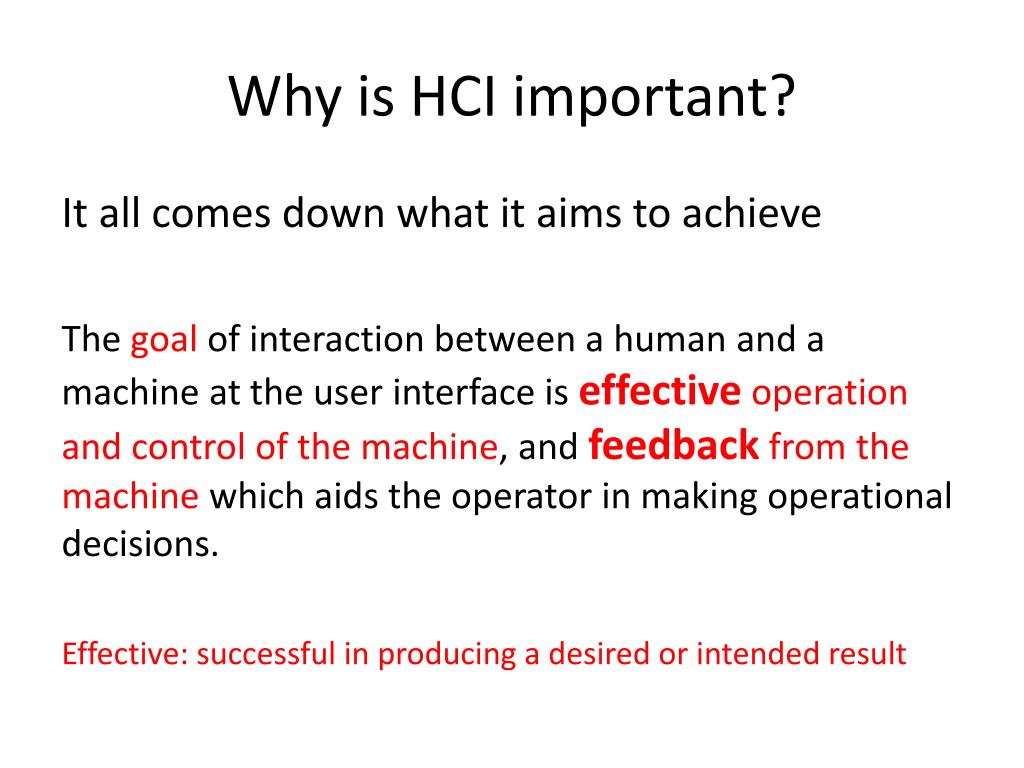 Why is HCI important?

It all comes down what it aims to achieve

The goal of interaction between a human and a machine at the user interface is effective operation and control of the machine, and feedback from the machine which aids the operator in making operational decisions.

Effective: successful in producing a desired or intended result